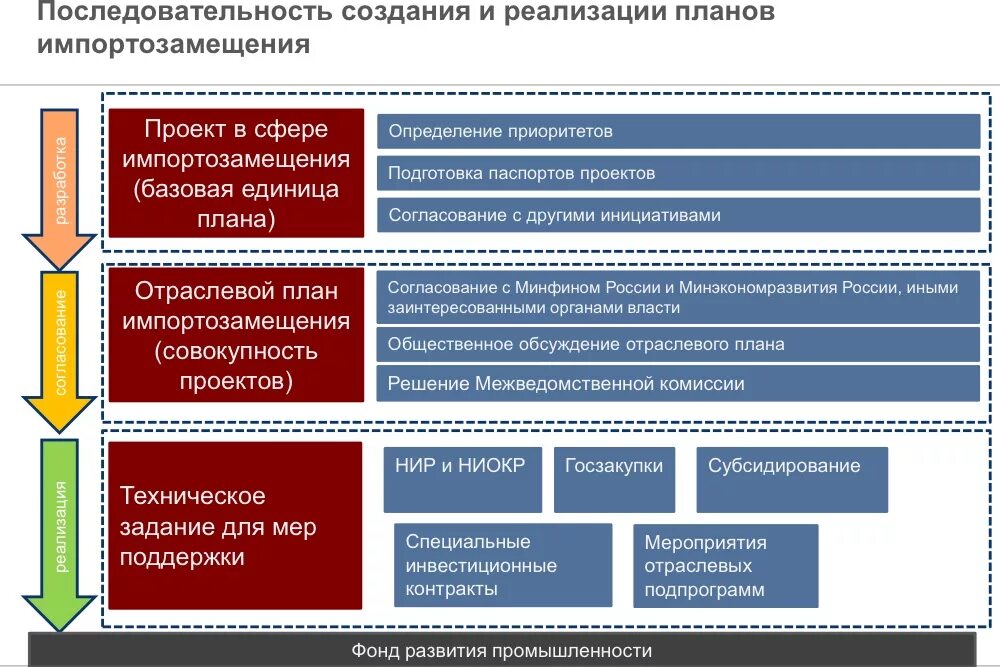 Последовательность создания и реализации планов импортозамещения

разработка

Проект в сфере импортозамещения (базовая единица плана)

Определение приоритетов

Подготовка паспортов проектов

Согласование с другими инициативами

согласование

Отраслевой план импортозамещения (совокупность проектов)

Согласование с Минфином России и Минэкономразвития России, иными заинтересованными органами власти

Общественное обсуждение отраслевого плана

Решение Межведомственной комиссии

реализация

Техническое задание для мер поддержки

НИР и НИОКР

Госзакупки

Субсидирование

Специальные инвестиционные контракты

Мероприятия отраслевых подпрограмм

Фонд развития промышленности